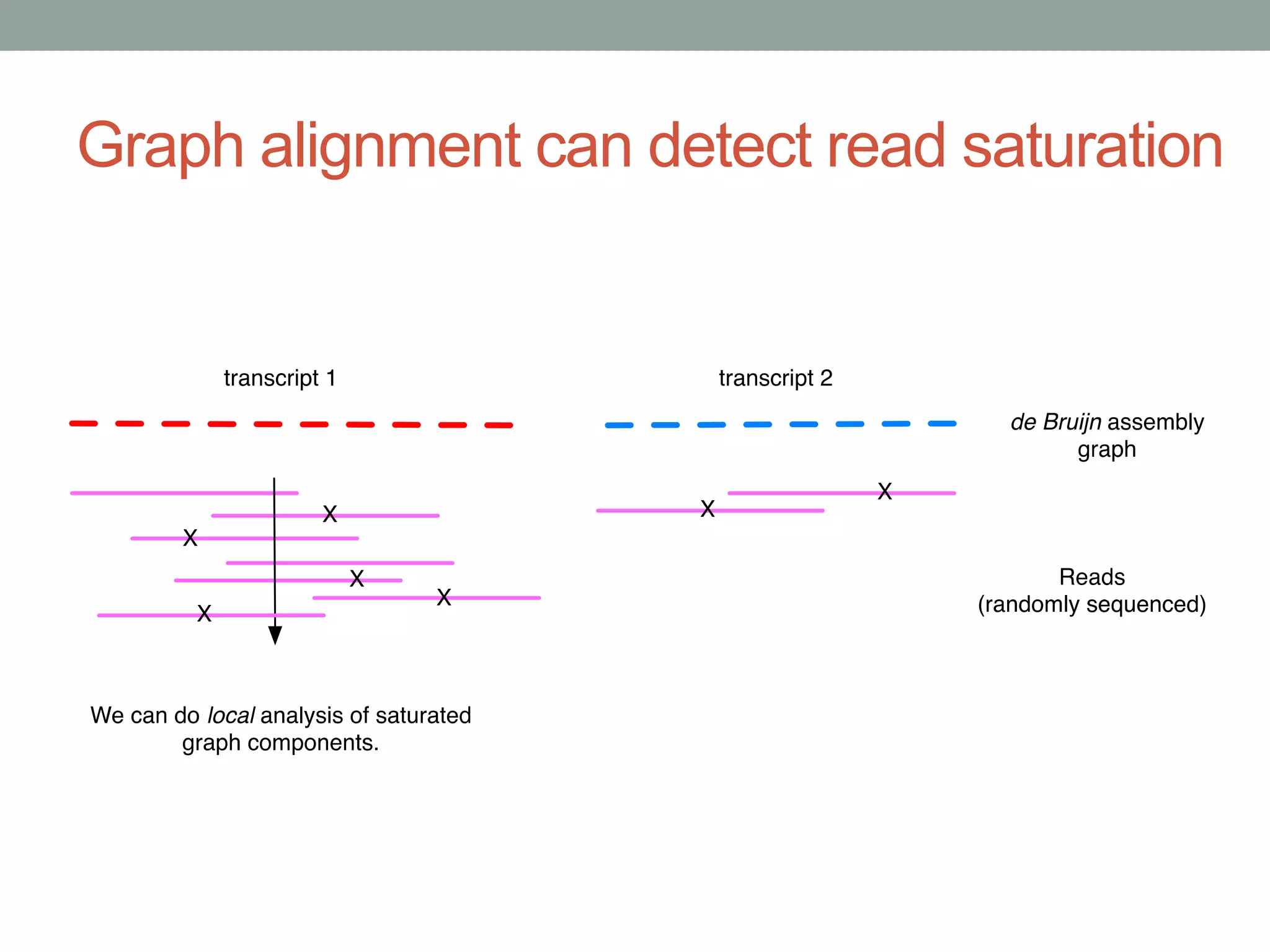 Graph alignment can detect read saturation

transcript 1

transcript 2

de Bruijn assembly graph

X
X
X
X
X

X
X

Reads (randomly sequenced)

We can do local analysis of saturated graph components.